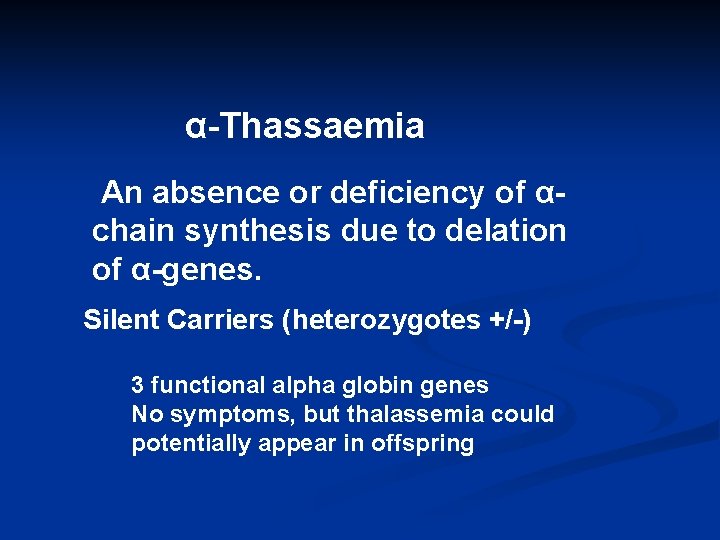 α-Thassaemia

An absence or deficiency of α-chain synthesis due to delation of α-genes.

Silent Carriers (heterozygotes +/-)

3 functional alpha globin genes
No symptoms, but thalassemia could potentially appear in offspring